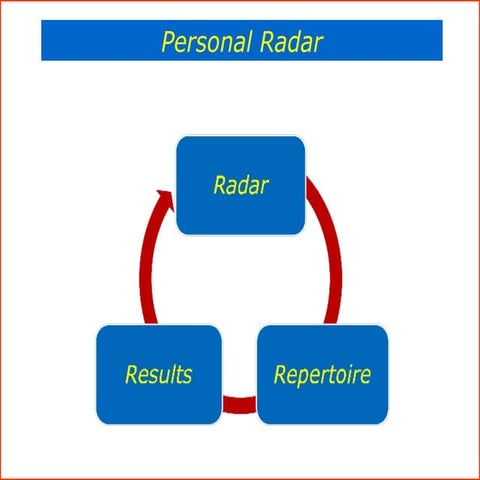 Personal Radar

Radar

Repertoire

Results